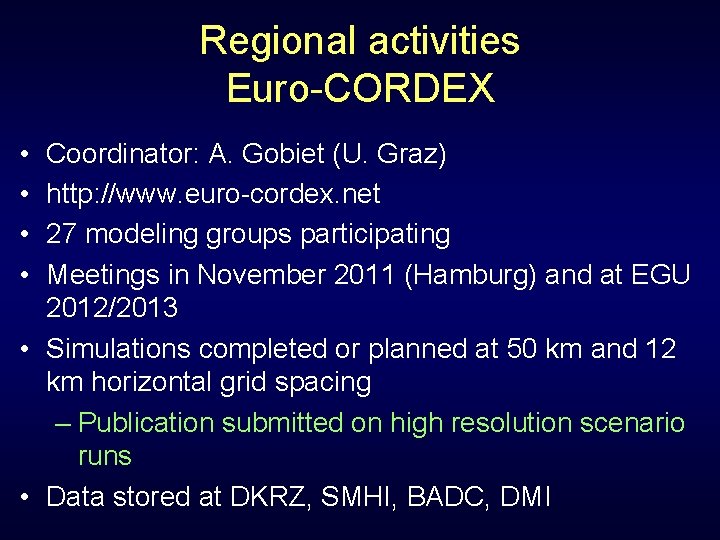 Regional activities
Euro-CORDEX

• Coordinator: A. Gobiet (U. Graz)
• http://www.euro-cordex.net
• 27 modeling groups participating
• Meetings in November 2011 (Hamburg) and at EGU 2012/2013
• Simulations completed or planned at 50 km and 12 km horizontal grid spacing
– Publication submitted on high resolution scenario runs
• Data stored at DKRZ, SMHI, BADC, DMI